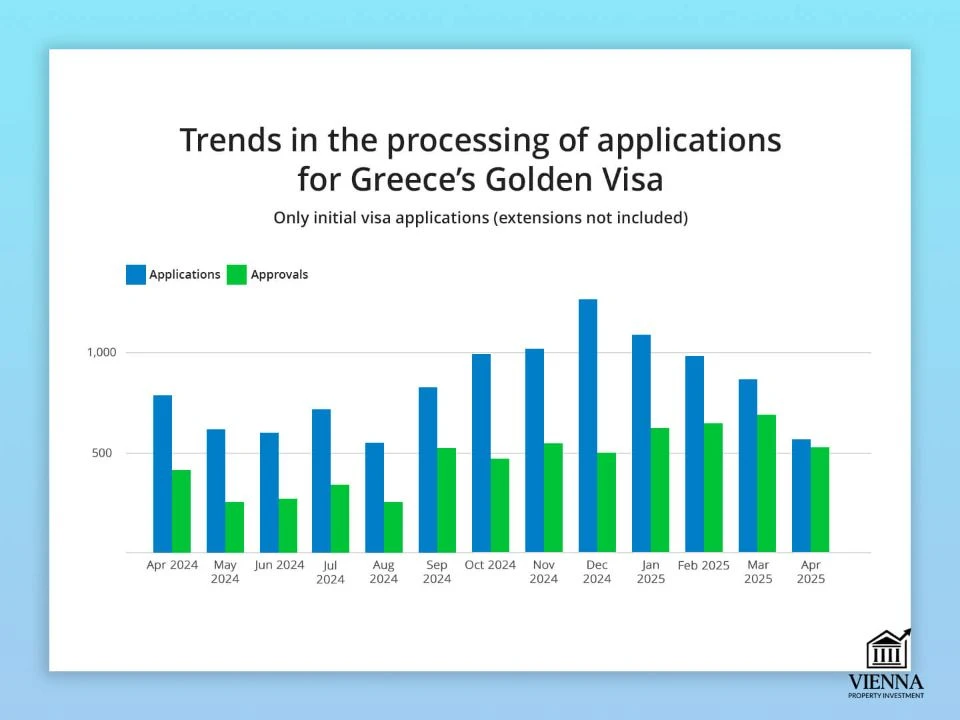 Trends in the processing of applications for Greece's Golden Visa

Only initial visa applications (extensions not included)

Applications Approvals

1,000

500

Apr 2024
May 2024
Jun 2024
Jul 2024
Aug 2024
Sep 2024
Oct 2024
Nov 2024
Dec 2024
Jan 2025
Feb 2025
Mar 2025
Apr 2025

VIENNA
PROPERTY INVESTMENT